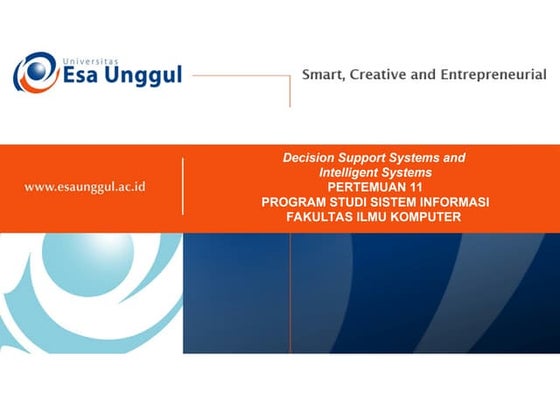 Universitas
Esa Unggul

Smart, Creative and Entrepreneurial

www.esaunggul.ac.id

Decision Support Systems and Intelligent Systems
PERTEMUAN 11
PROGRAM STUDI SISTEM INFORMASI
FAKULTAS ILMU KOMPUTER